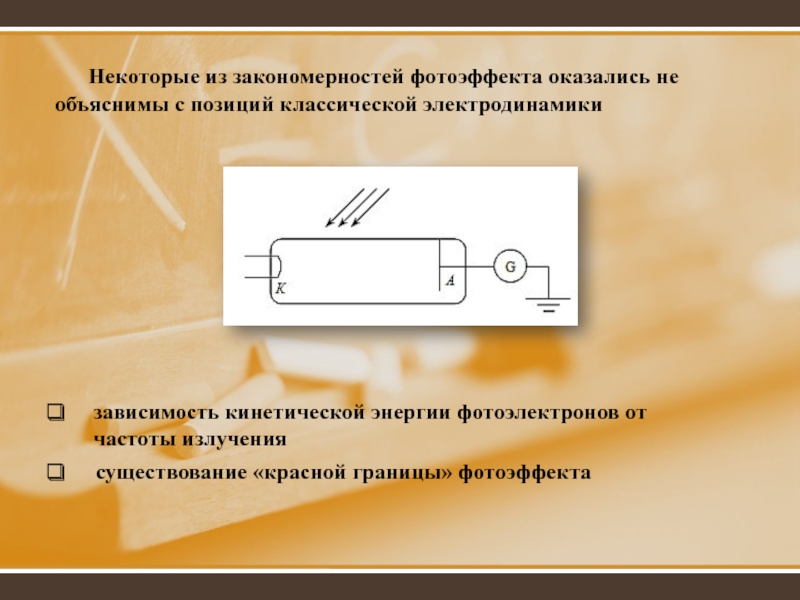 Некоторые из закономерностей фотоэффекта оказались не объяснимы с позиций классической электродинамики

K

A

G

❑ зависимость кинетической энергии фотоэлектронов от частоты излучения

❑ существование «красной границы» фотоэффекта